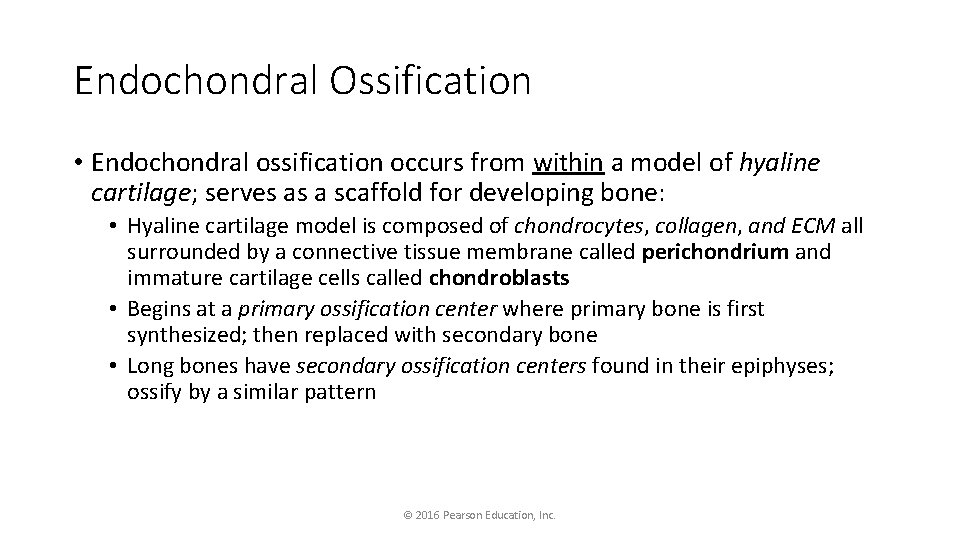 Endochondral Ossification

• Endochondral ossification occurs from within a model of hyaline cartilage; serves as a scaffold for developing bone:

• Hyaline cartilage model is composed of chondrocytes, collagen, and ECM all surrounded by a connective tissue membrane called perichondrium and immature cartilage cells called chondroblasts
• Begins at a primary ossification center where primary bone is first synthesized; then replaced with secondary bone
• Long bones have secondary ossification centers found in their epiphyses; ossify by a similar pattern

© 2016 Pearson Education, Inc.